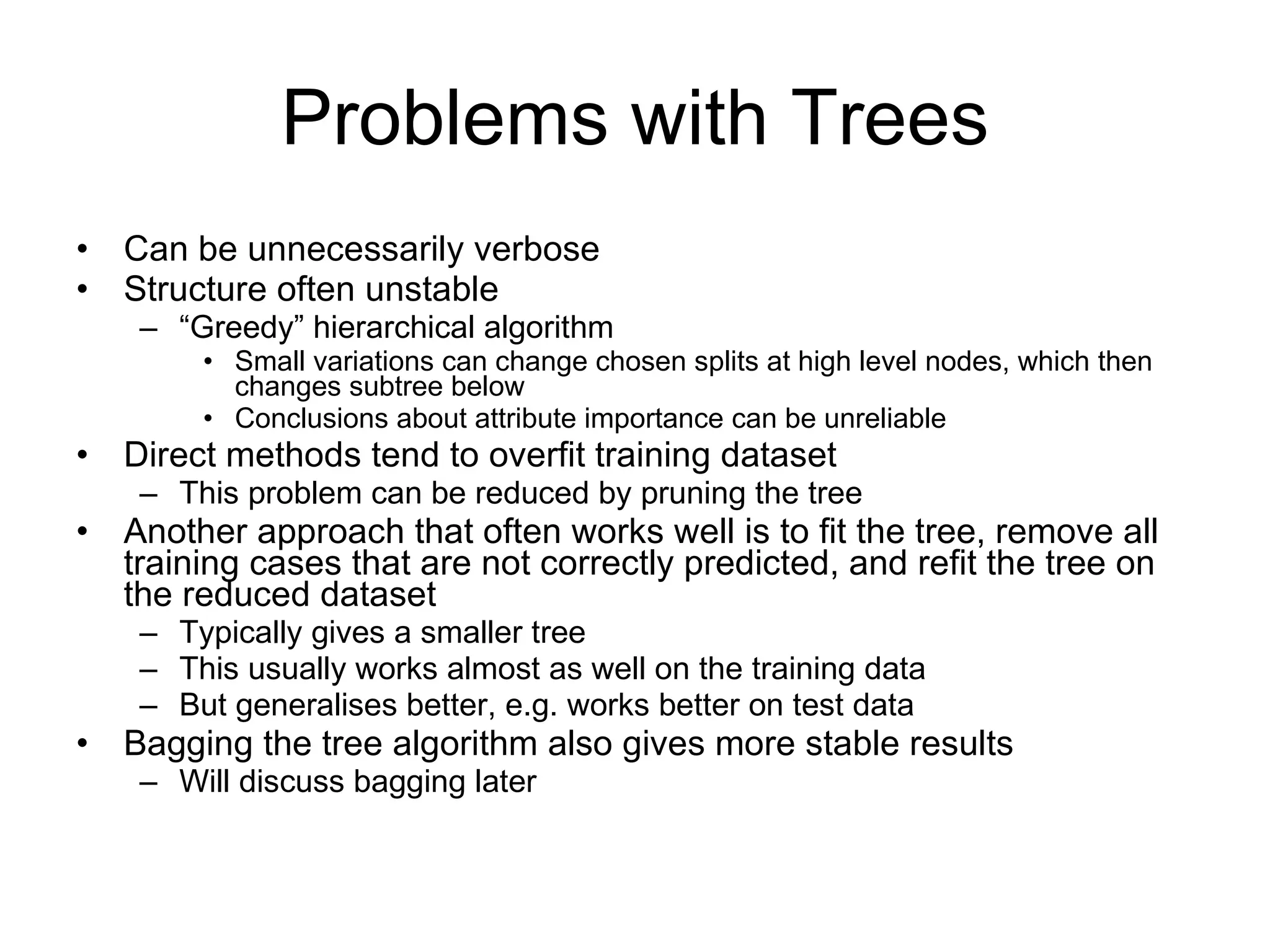 Problems with Trees

• Can be unnecessarily verbose
• Structure often unstable
  – “Greedy” hierarchical algorithm
    • Small variations can change chosen splits at high level nodes, which then changes subtree below
    • Conclusions about attribute importance can be unreliable
• Direct methods tend to overfit training dataset
  – This problem can be reduced by pruning the tree
• Another approach that often works well is to fit the tree, remove all training cases that are not correctly predicted, and refit the tree on the reduced dataset
  – Typically gives a smaller tree
  – This usually works almost as well on the training data
  – But generalises better, e.g. works better on test data
• Bagging the tree algorithm also gives more stable results
  – Will discuss bagging later